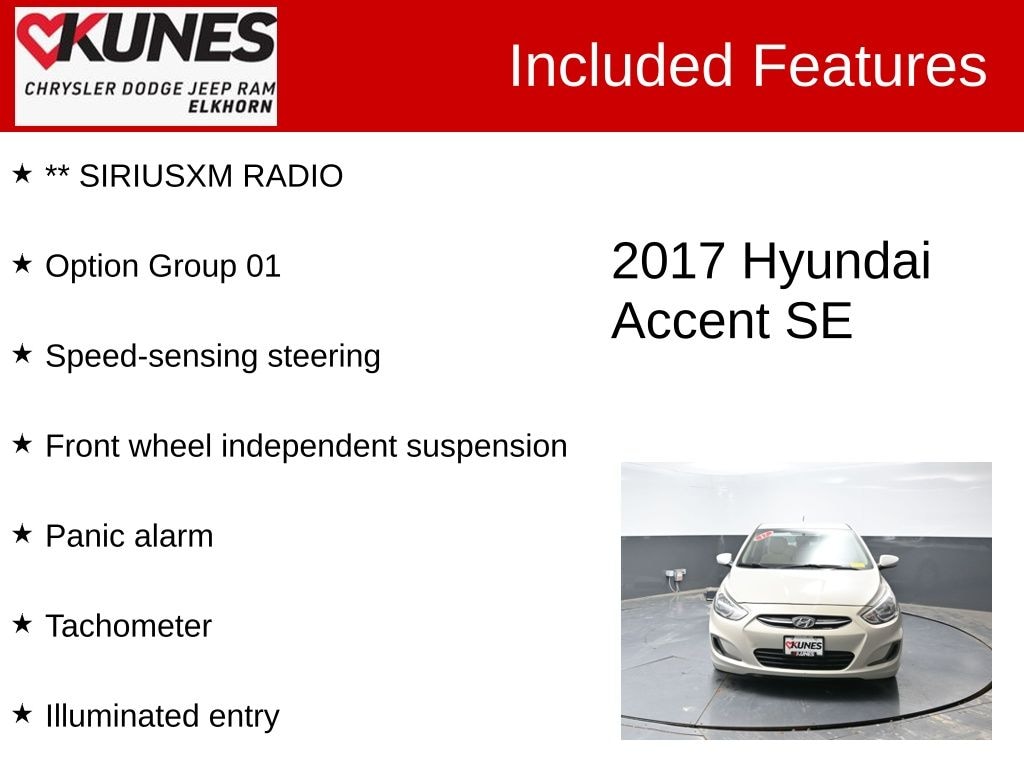 KUNES
CHRYSLER DODGE JEEP RAM
ELKHORN

Included Features

★ ** SIRIUSXM RADIO

★ Option Group 01

★ Speed-sensing steering

★ Front wheel independent suspension

★ Panic alarm

★ Tachometer

★ Illuminated entry

2017 Hyundai Accent SE

KUNES